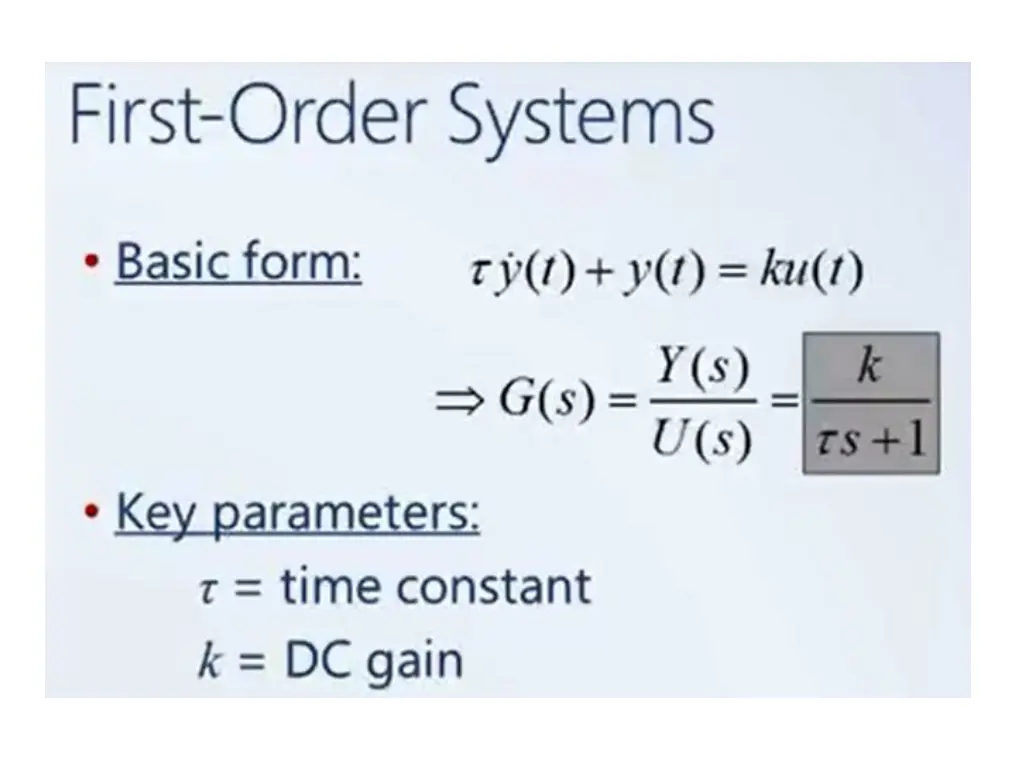 First-Order Systems

• Basic form: $\tau \dot{y}(t) + y(t) = ku(t)$

$\Rightarrow G(s) = \frac{Y(s)}{U(s)} = \frac{k}{\tau s + 1}$

• Key parameters:

$\tau$ = time constant

$k$ = DC gain